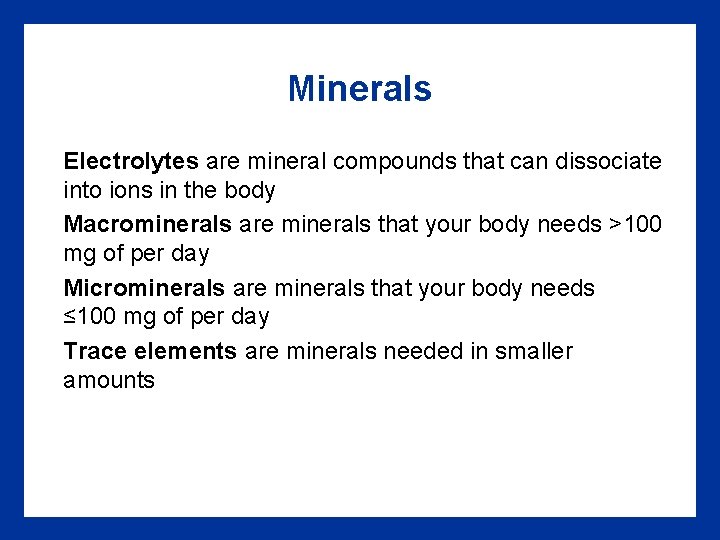 Minerals

Electrolytes are mineral compounds that can dissociate into ions in the body

Macrominerals are minerals that your body needs >100 mg of per day

Microminerals are minerals that your body needs ≤100 mg of per day

Trace elements are minerals needed in smaller amounts